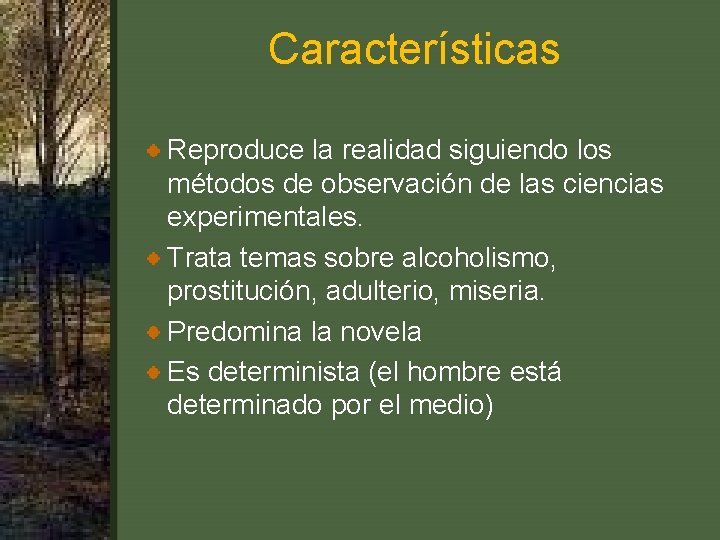 Características

Reproduce la realidad siguiendo los métodos de observación de las ciencias experimentales.

Trata temas sobre alcoholismo, prostitución, adulterio, miseria.

Predomina la novela

Es determinista (el hombre está determinado por el medio)